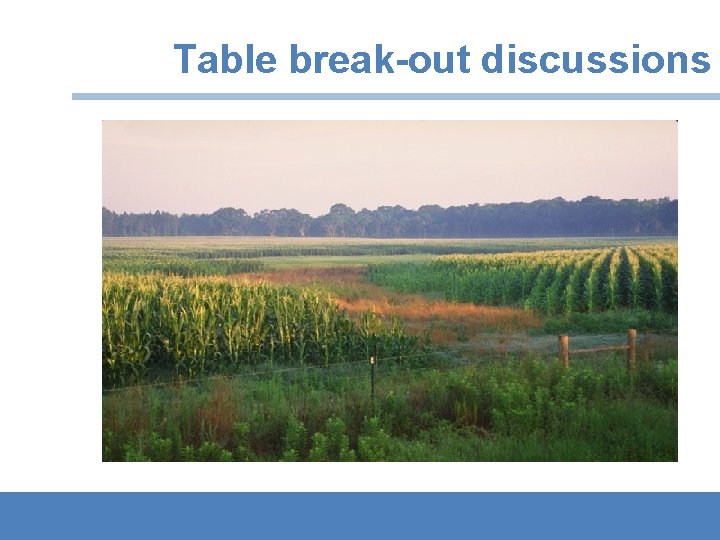 Table break-out discussions